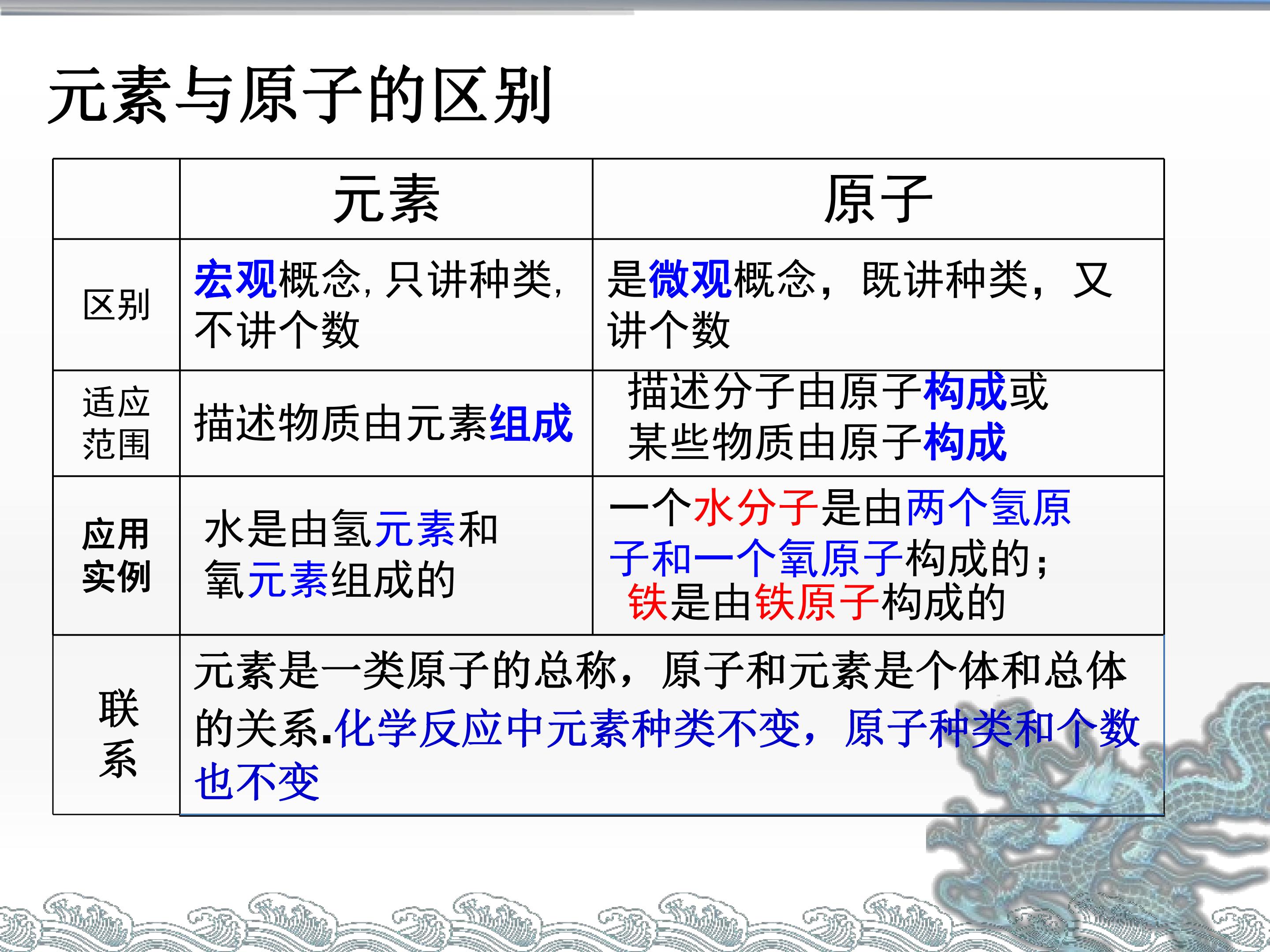 元素与原子的区别

|  | 元素 | 原子 |
|---|---|---|
| 区别 | 宏观概念，只讲种类，不讲个数 | 是微观概念，既讲种类，又讲个数 |
| 适应范围 | 描述物质由元素组成 | 描述分子由原子构成或某些物质由原子构成 |
| 应用实例 | 水是由氢元素和氧元素组成的 | 一个水分子是由两个氢原子和一个氧原子构成的；铁是由铁原子构成的 |
| 联系 | 元素是一类原子的总称，原子和元素是个体和总体的关系.化学反应中元素种类不变，原子种类和个数也不变 |  |